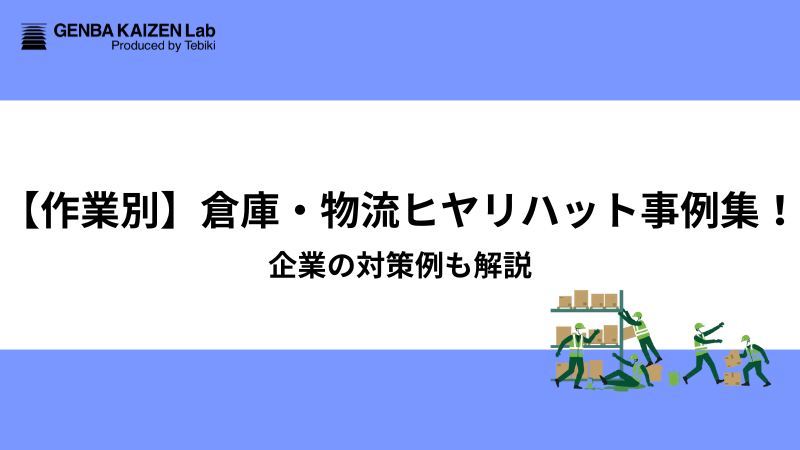 GENBA KAIZEN Lab
Produced by Tebiki

【作業別】倉庫・物流ヒヤリハット事例集！

企業の対策例も解説